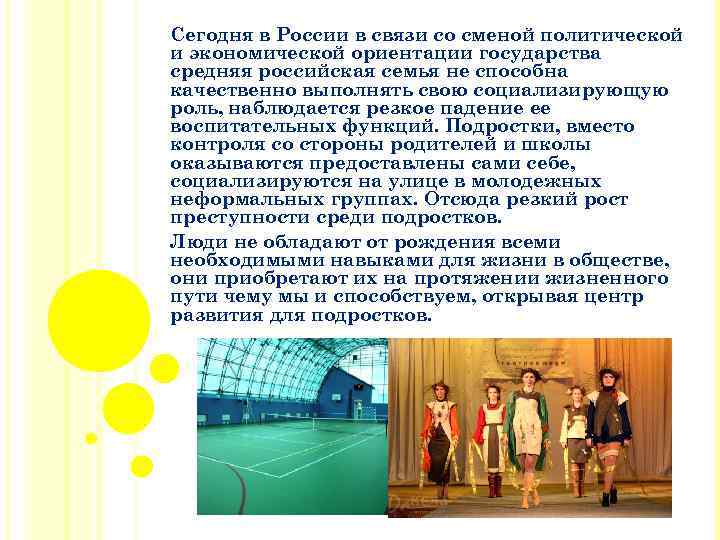 Сегодня в России в связи со сменой политической и экономической ориентации государства средняя российская семья не способна качественно выполнять свою социализирующую роль, наблюдается резкое падение ее воспитательных функций. Подростки, вместо контроля со стороны родителей и школы оказываются предоставлены сами себе, социализируются на улице в молодежных неформальных группах. Отсюда резкий рост преступности среди подростков.

Люди не обладают от рождения всеми необходимыми навыками для жизни в обществе, они приобретают их на протяжении жизненного пути чему мы и способствуем, открывая центр развития для подростков.